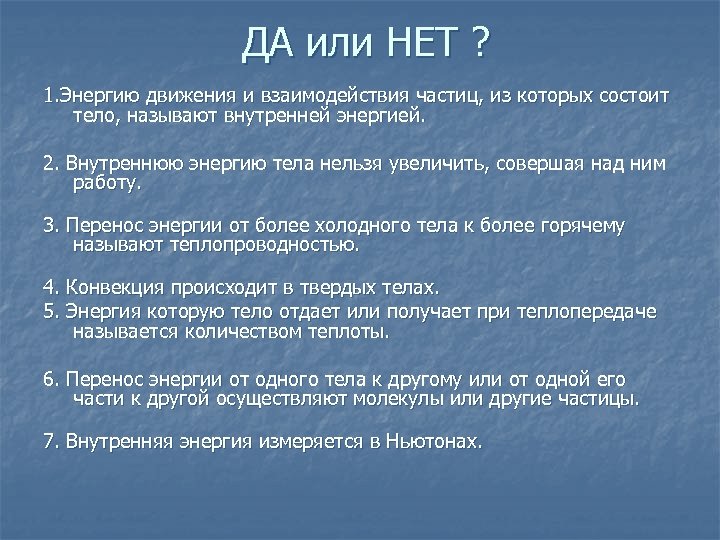 ДА или НЕТ ?

1.Энергию движения и взаимодействия частиц, из которых состоит тело, называют внутренней энергией.

2. Внутреннюю энергию тела нельзя увеличить, совершая над ним работу.

3. Перенос энергии от более холодного тела к более горячему называют теплопроводностью.

4. Конвекция происходит в твердых телах.

5. Энергия которую тело отдает или получает при теплопередаче называется количеством теплоты.

6. Перенос энергии от одного тела к другому или от одной его части к другой осуществляют молекулы или другие частицы.

7. Внутренняя энергия измеряется в Ньютонах.